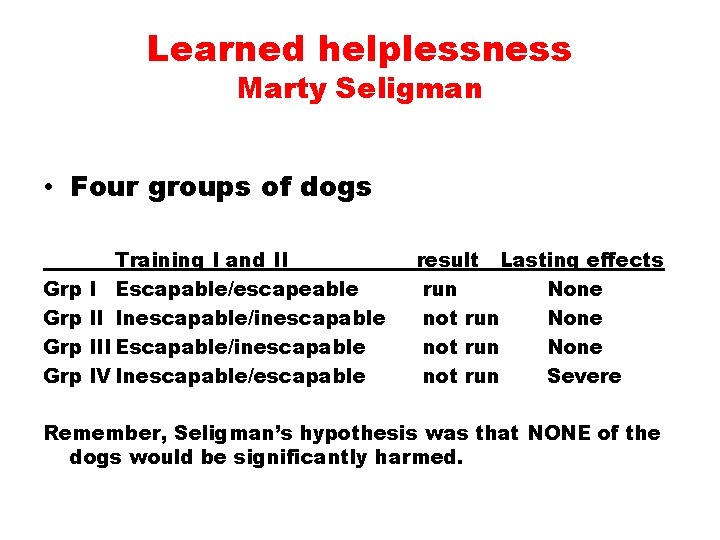 Learned helplessness
Marty Seligman

• Four groups of dogs

| | Training I and II | result | Lasting effects |
|---|---|---|---|
| Grp I | Escapable/escapeable | run | None |
| Grp II | Inescapable/inescapable | not run | None |
| Grp III | Escapable/inescapable | not run | None |
| Grp IV | Inescapable/escapable | not run | Severe |

Remember, Seligman's hypothesis was that NONE of the dogs would be significantly harmed.